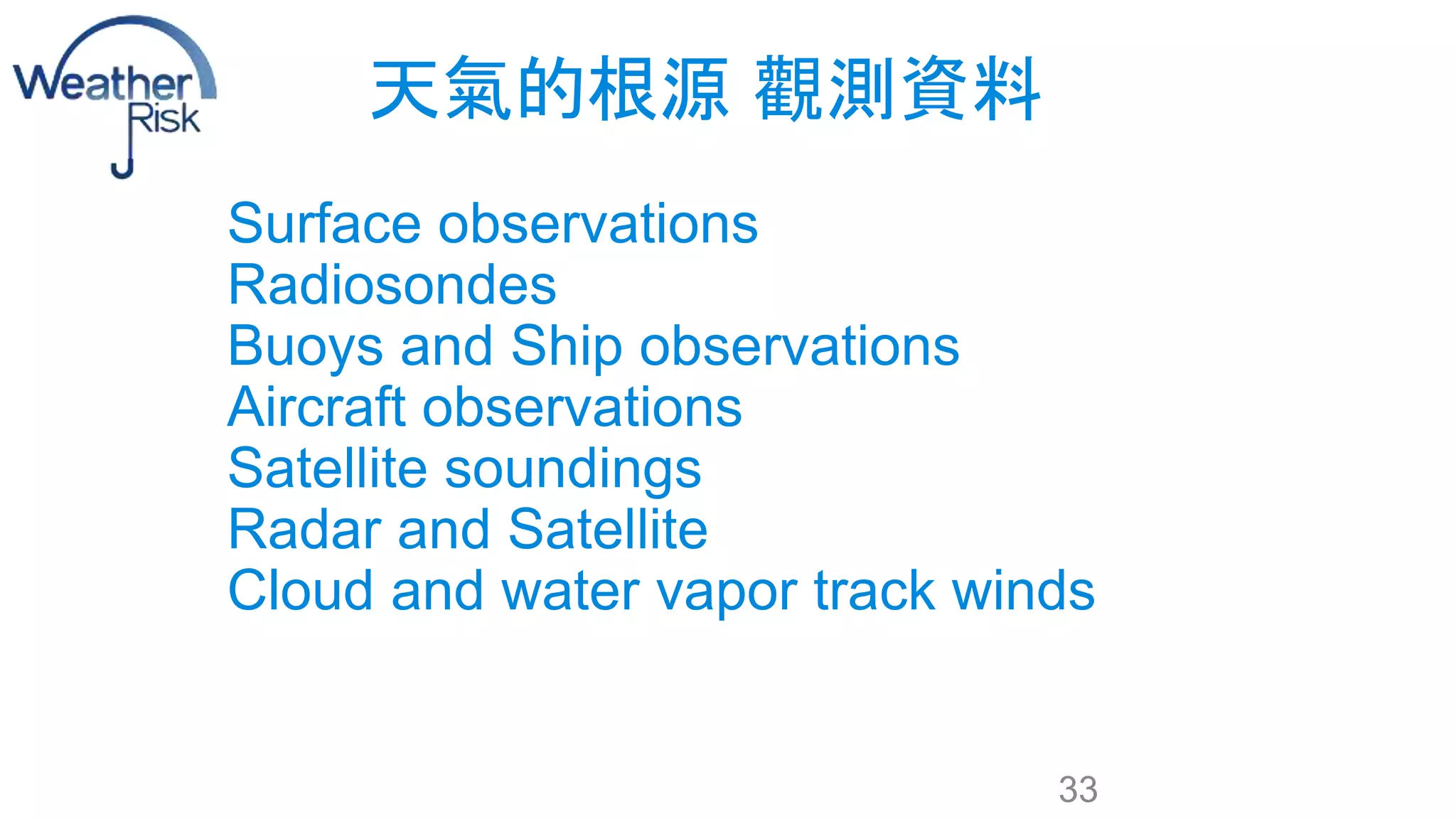 Weather Risk

天氣的根源 觀測資料

Surface observations
Radiosondes
Buoys and Ship observations
Aircraft observations
Satellite soundings
Radar and Satellite
Cloud and water vapor track winds

33